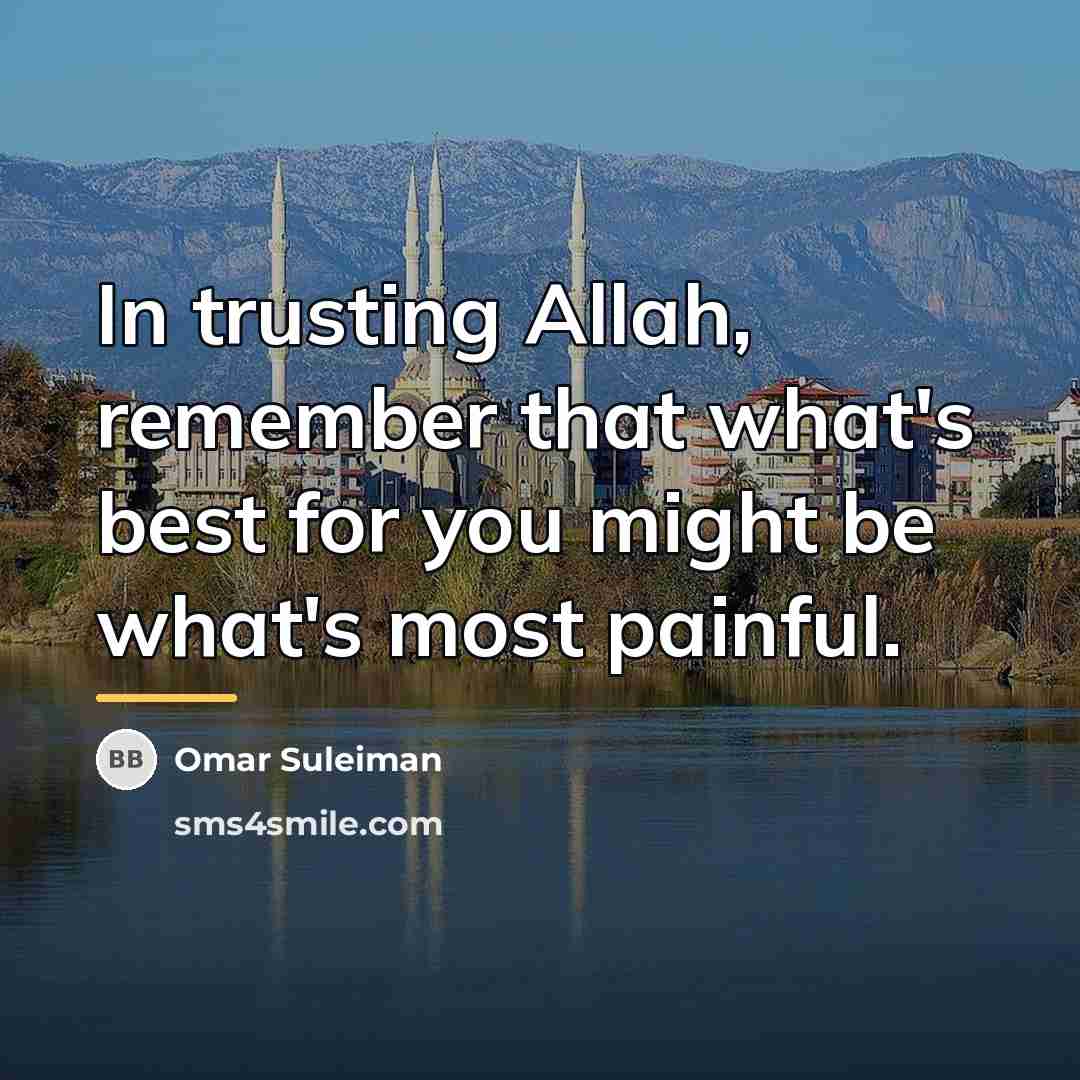 In trusting Allah, remember that what's best for you might be what's most painful.

BB

Omar Suleiman

sms4smile.com